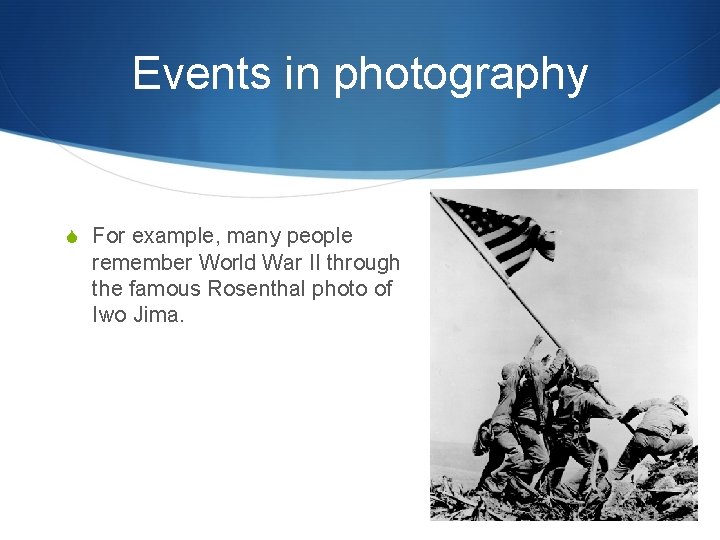 Events in photography

For example, many people remember World War II through the famous Rosenthal photo of Iwo Jima.